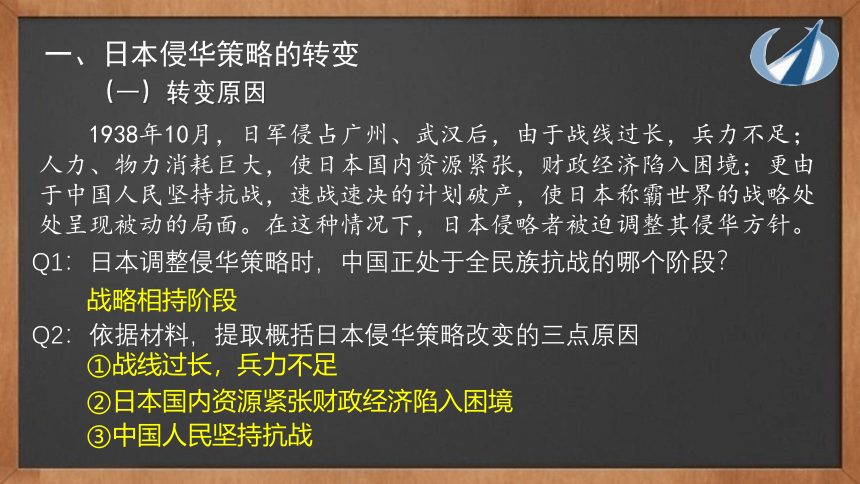 一、日本侵华策略的转变

（一）转变原因

1938年10月，日军侵占广州、武汉后，由于战线过长，兵力不足；人力、物力消耗巨大，使日本国内资源紧张，财政经济陷入困境；更由于中国人民坚持抗战，速战速决的计划破产，使日本称霸世界的战略处处呈现被动的局面。在这种情况下，日本侵略者被迫调整其侵华方针。

Q1：日本调整侵华策略时，中国正处于全民族抗战的哪个阶段？

战略相持阶段

Q2：依据材料，提取概括日本侵华策略改变的三点原因

①战线过长，兵力不足

②日本国内资源紧张财政经济陷入困境

③中国人民坚持抗战